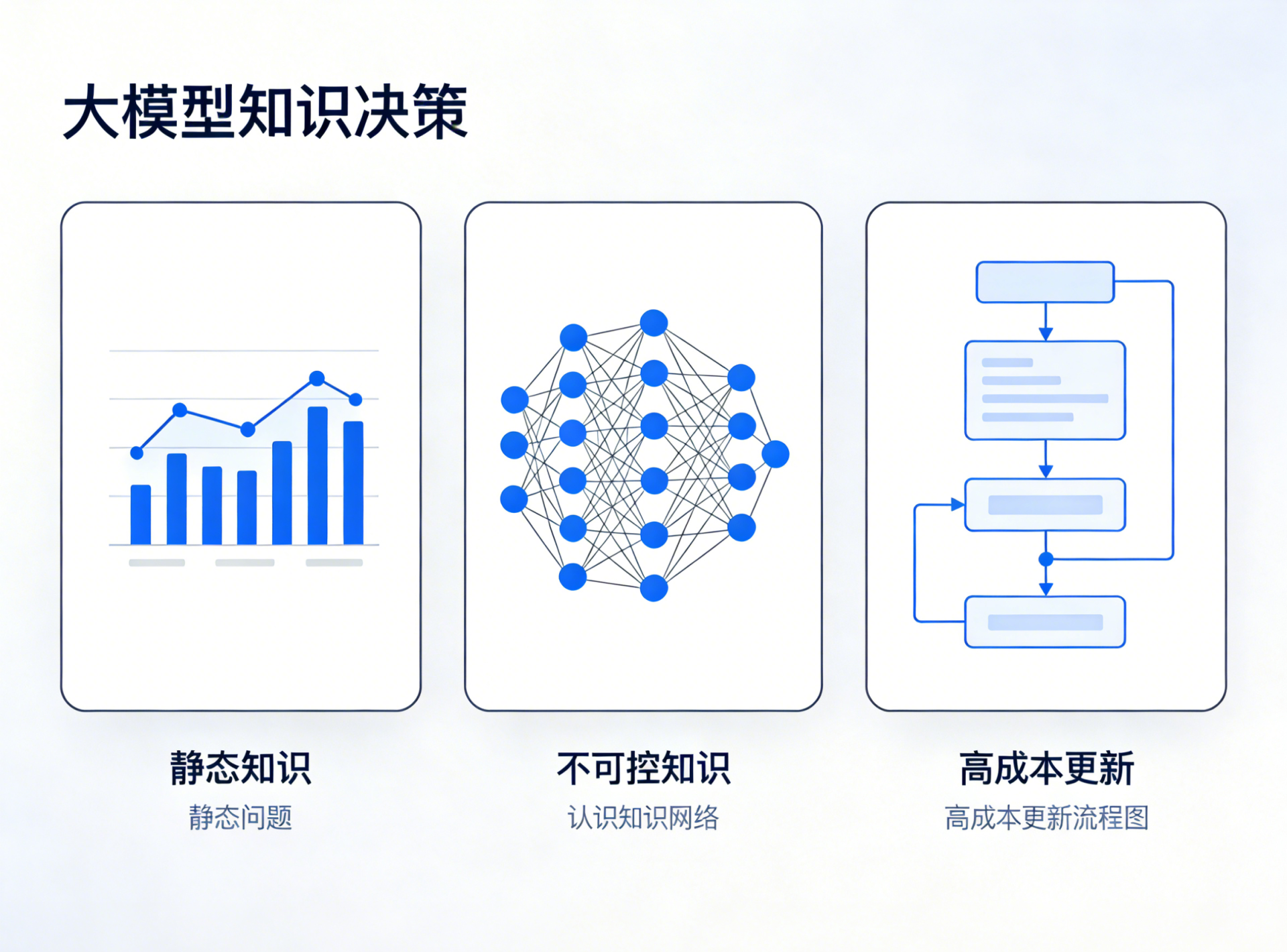 大模型知识决策

静态知识
静态问题

不可控知识
认识知识网络

高成本更新
高成本更新流程图